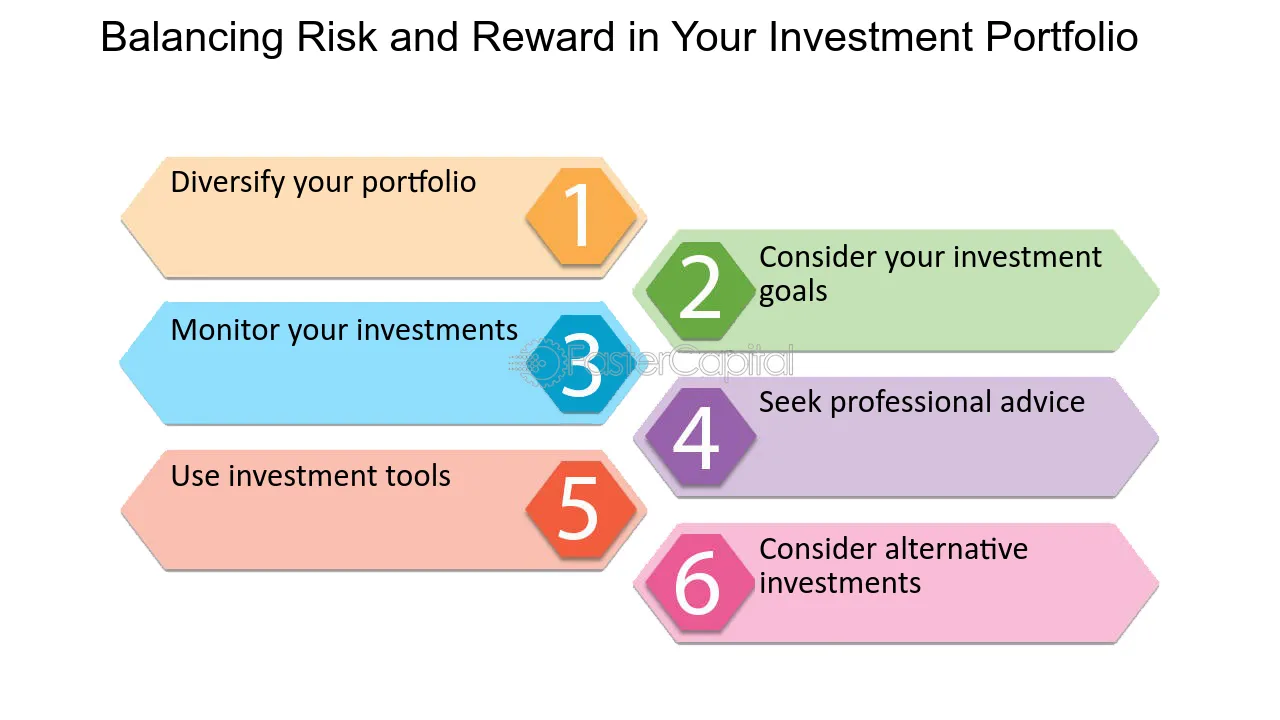 Balancing Risk and Reward in Your Investment Portfolio

Diversify your portfolio
1

2
Consider your investment goals

Monitor your investments
3

FasterCapital

4
Seek professional advice

Use investment tools
5

6
Consider alternative investments